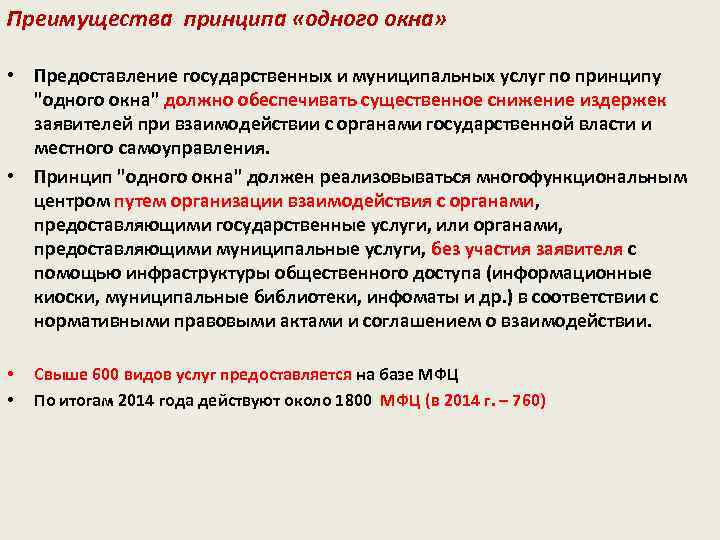 Преимущества принципа «одного окна»

• Предоставление государственных и муниципальных услуг по принципу "одного окна" должно обеспечивать существенное снижение издержек заявителей при взаимодействии с органами государственной власти и местного самоуправления.

• Принцип "одного окна" должен реализовываться многофункциональным центром путем организации взаимодействия с органами, предоставляющими государственные услуги, или органами, предоставляющими муниципальные услуги, без участия заявителя с помощью инфраструктуры общественного доступа (информационные киоски, муниципальные библиотеки, инфоматы и др.) в соответствии с нормативными правовыми актами и соглашением о взаимодействии.

• Свыше 600 видов услуг предоставляется на базе МФЦ

• По итогам 2014 года действуют около 1800 МФЦ (в 2014 г. – 760)